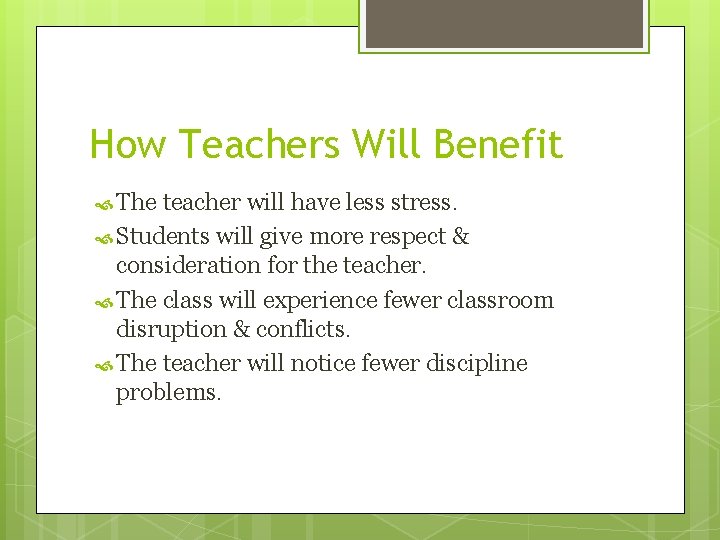 How Teachers Will Benefit

The teacher will have less stress.

Students will give more respect & consideration for the teacher.

The class will experience fewer classroom disruption & conflicts.

The teacher will notice fewer discipline problems.